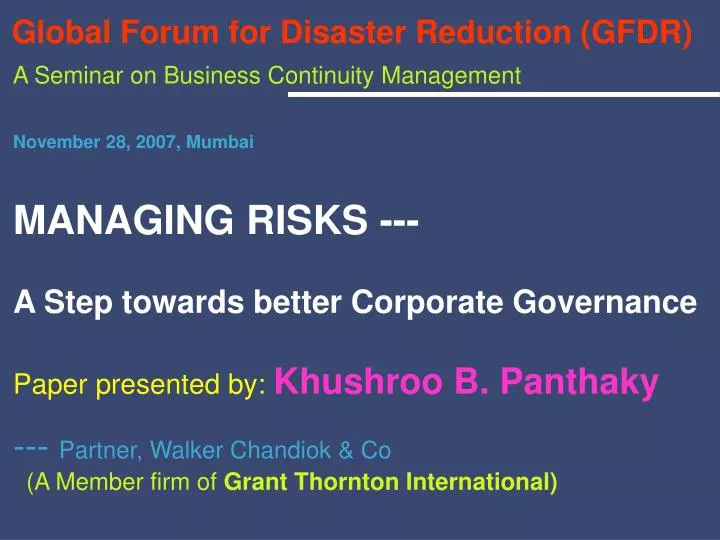 Global Forum for Disaster Reduction (GFDR)

A Seminar on Business Continuity Management

November 28, 2007, Mumbai

MANAGING RISKS ---

A Step towards better Corporate Governance

Paper presented by: Khushroo B. Panthaky

--- Partner, Walker Chandiok & Co

(A Member firm of Grant Thornton International)